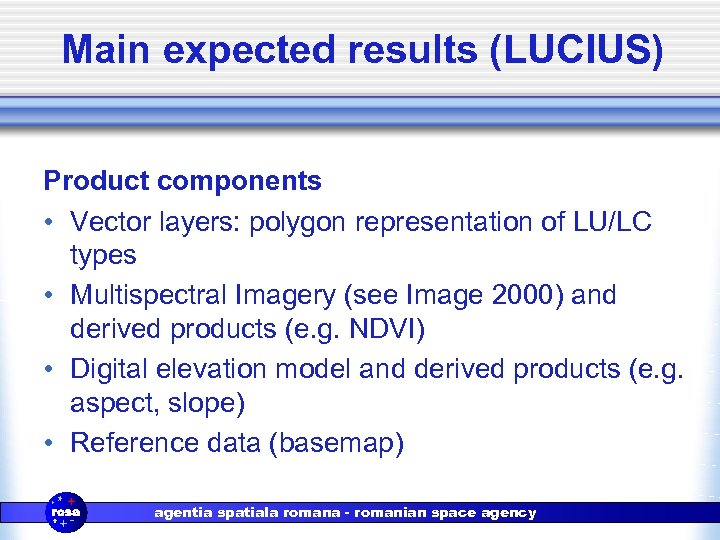 Main expected results (LUCIUS)

Product components

• Vector layers: polygon representation of LU/LC types
• Multispectral Imagery (see Image 2000) and derived products (e.g. NDVI)
• Digital elevation model and derived products (e.g. aspect, slope)
• Reference data (basemap)

rosa

agentia spatiala romana - romanian space agency